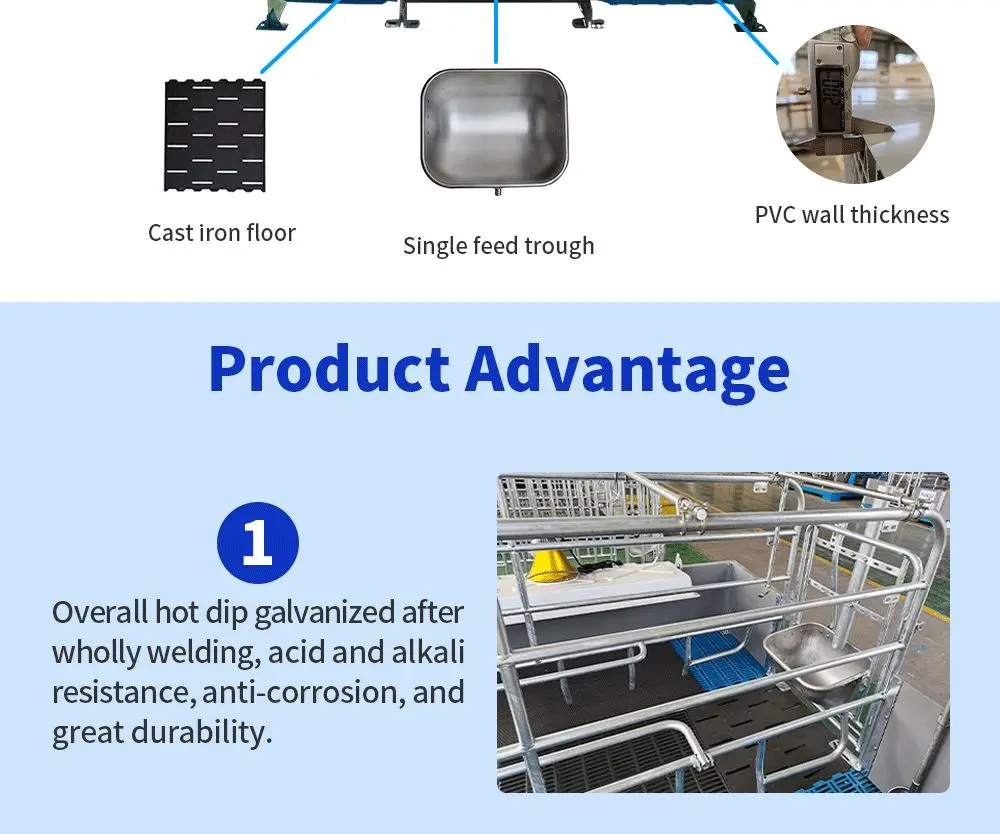 Cast iron floor

Single feed trough

PVC wall thickness

Product Advantage

1

Overall hot dip galvanized after wholly welding, acid and alkali resistance, anti-corrosion, and great durability.